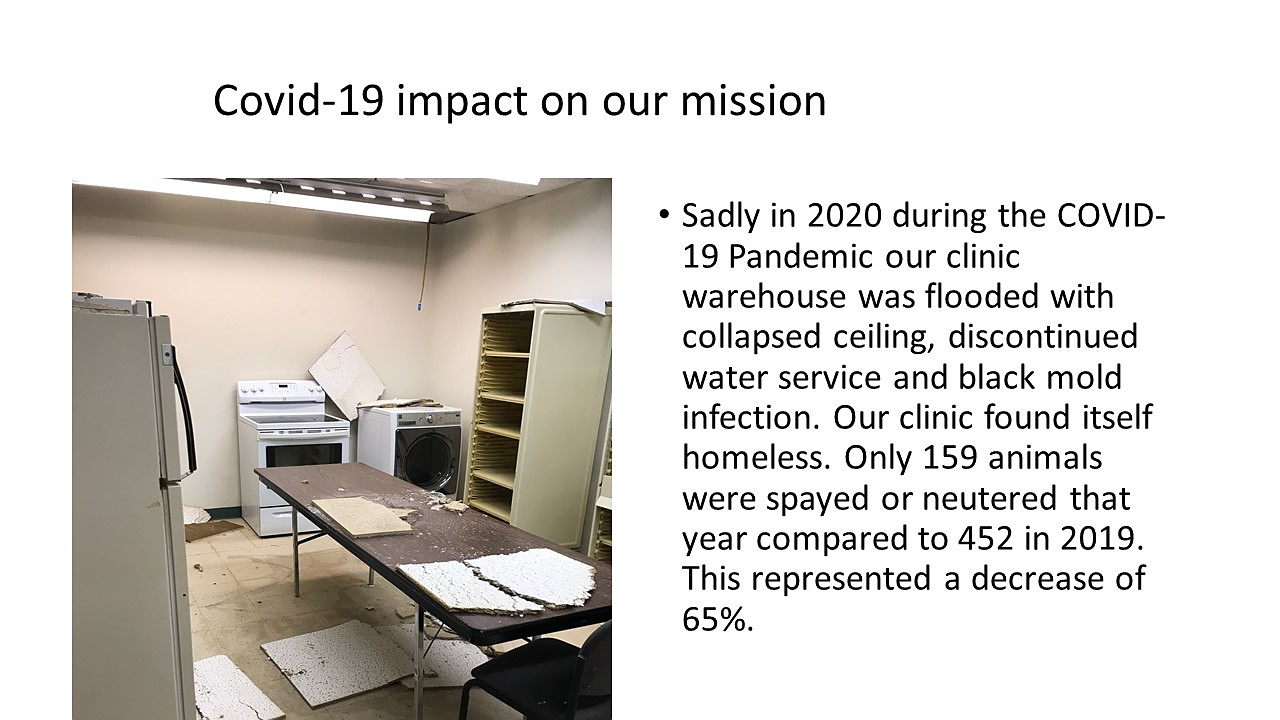 Covid-19 impact on our mission

• Sadly in 2020 during the COVID-19 Pandemic our clinic warehouse was flooded with collapsed ceiling, discontinued water service and black mold infection. Our clinic found itself homeless. Only 159 animals were spayed or neutered that year compared to 452 in 2019. This represented a decrease of 65%.